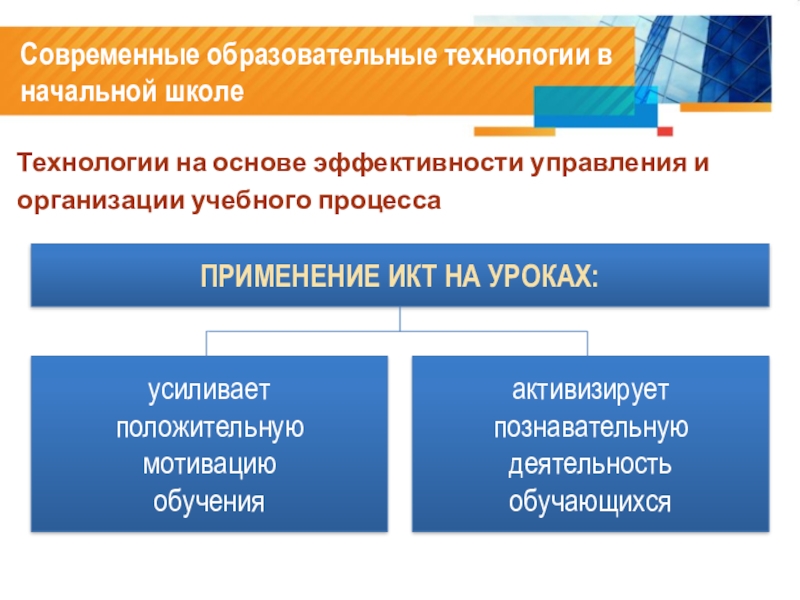 Современные образовательные технологии в начальной школе

Технологии на основе эффективности управления и организации учебного процесса

ПРИМЕНЕНИЕ ИКТ НА УРОКАХ:

усиливает положительную мотивацию обучения

активизирует познавательную деятельность обучающихся